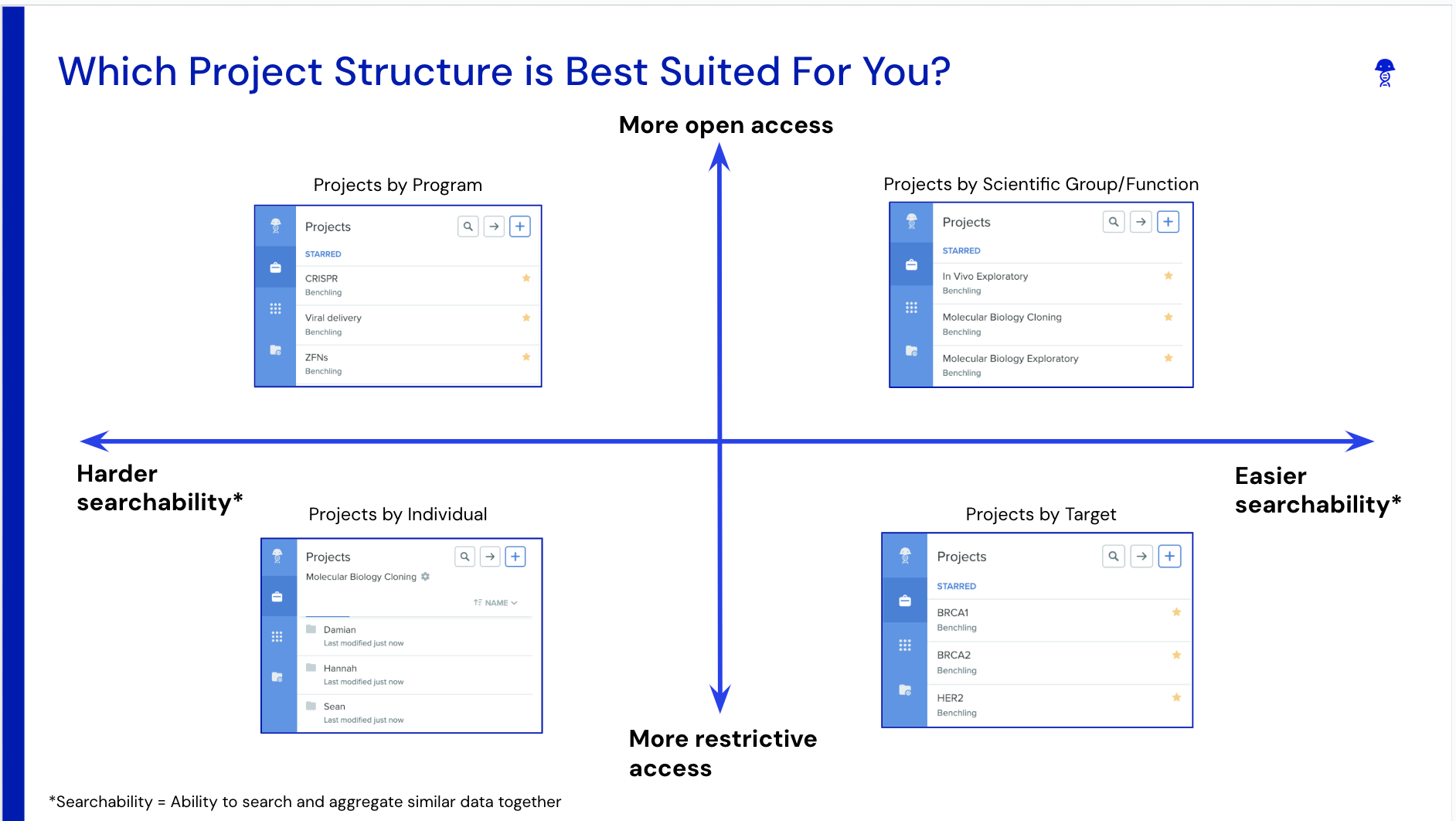 Which Project Structure is Best Suited For You?

More open access

Projects by Program

Projects

STARRED

CRISPR
Benchling

Viral delivery
Benchling

ZFNs
Benchling

Projects by Scientific Group/Function

Projects

STARRED

In Vivo Exploratory
Benchling

Molecular Biology Cloning
Benchling

Molecular Biology Exploratory
Benchling

Harder searchability*

Easier searchability*

Projects by Individual

Projects

Molecular Biology Cloning

NAME

Damian
Last modified just now

Hannah
Last modified just now

Sean
Last modified just now

Projects by Target

Projects

STARRED

BRCA1
Benchling

BRCA2
Benchling

HER2
Benchling

More restrictive access

*Searchability = Ability to search and aggregate similar data together